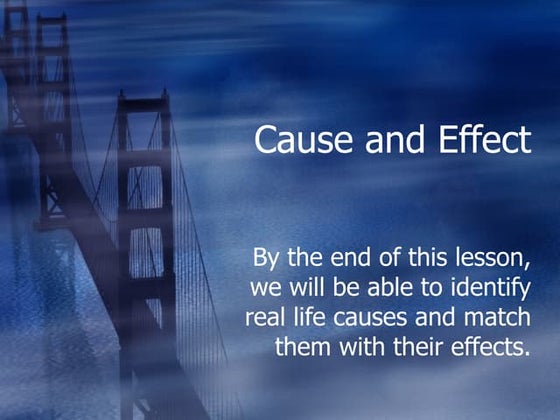 Cause and Effect

By the end of this lesson, we will be able to identify real life causes and match them with their effects.